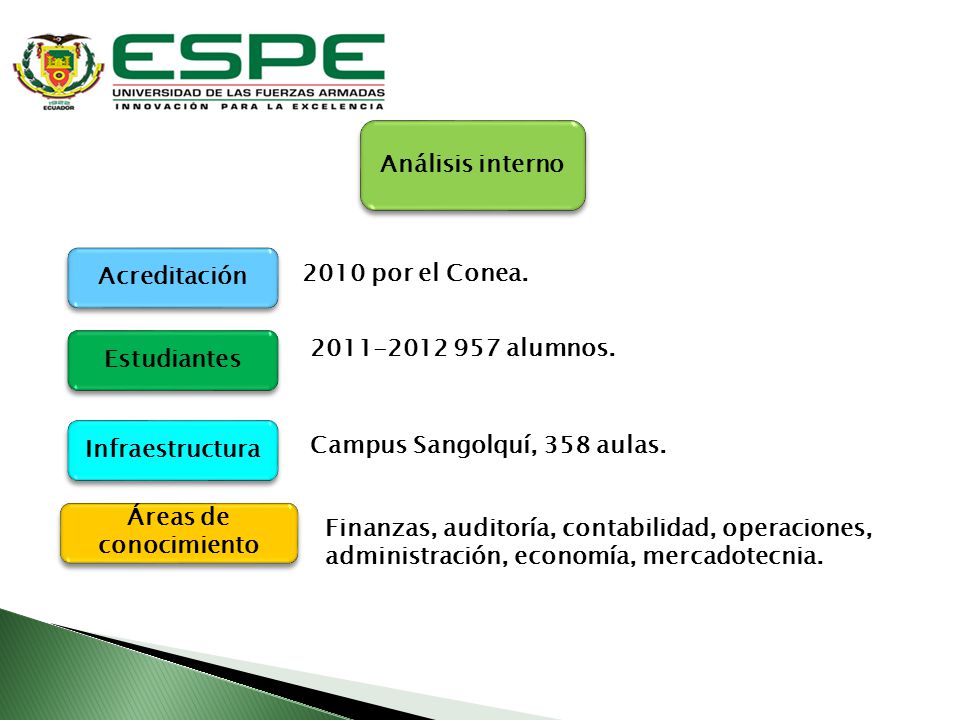 ECUADOR

ESPE
UNIVERSIDAD DE LAS FUERZAS ARMADAS
INNOVACIÓN PARA LA EXCELENCIA

Análisis interno

Acreditación

2010 por el Conea.

Estudiantes

2011-2012 957 alumnos.

Infraestructura

Campus Sangolquí, 358 aulas.

Áreas de conocimiento

Finanzas, auditoría, contabilidad, operaciones, administración, economía, mercadotecnia.